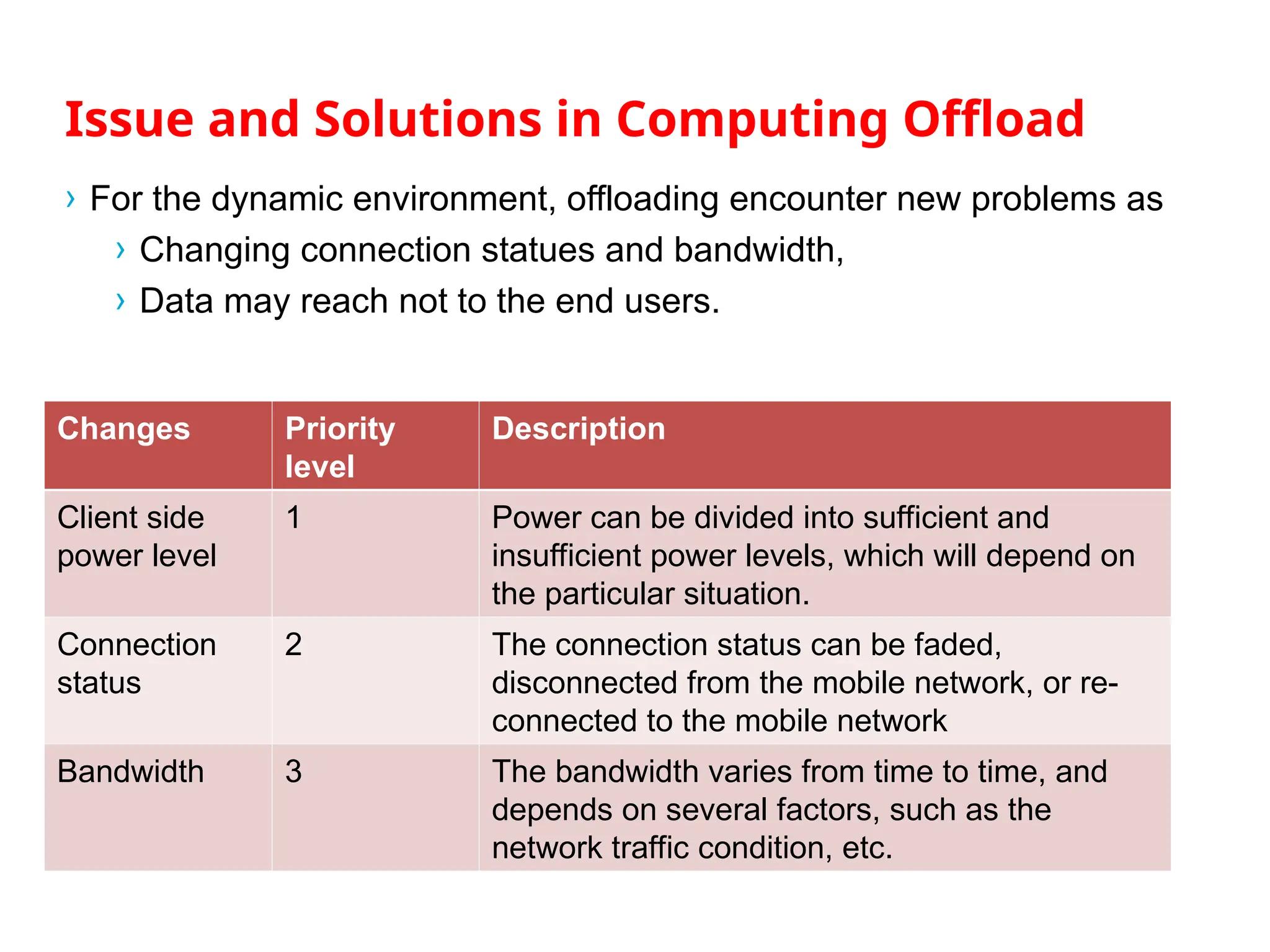 Issue and Solutions in Computing Offload

› For the dynamic environment, offloading encounter new problems as
› Changing connection statues and bandwidth,
› Data may reach not to the end users.

| Changes | Priority level | Description |
|---|---|---|
| Client side power level | 1 | Power can be divided into sufficient and insufficient power levels, which will depend on the particular situation. |
| Connection status | 2 | The connection status can be faded, disconnected from the mobile network, or re-connected to the mobile network |
| Bandwidth | 3 | The bandwidth varies from time to time, and depends on several factors, such as the network traffic condition, etc. |